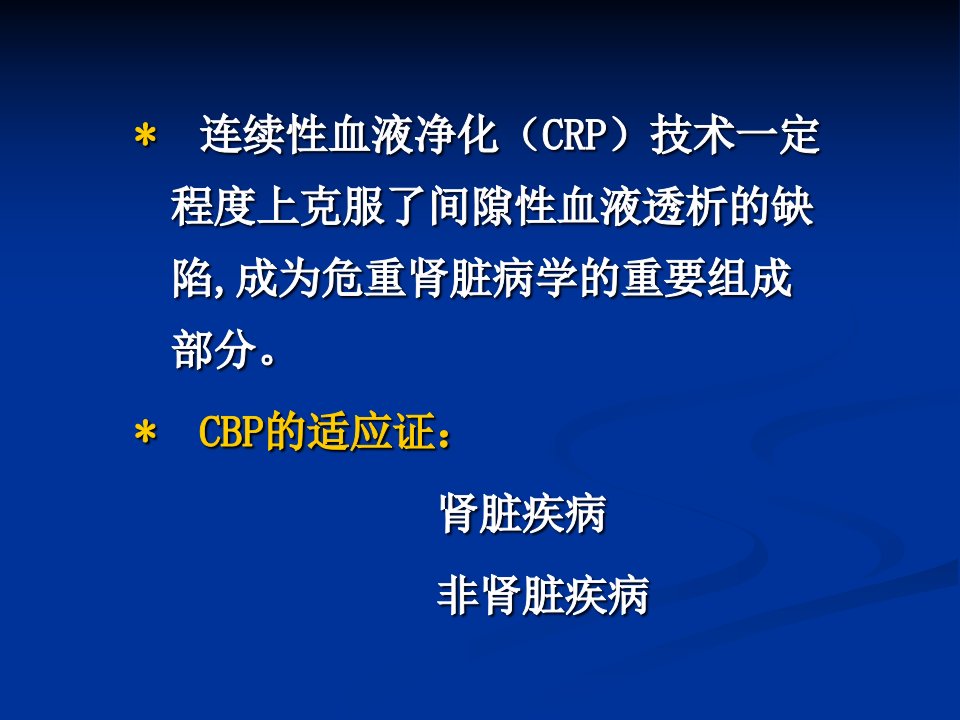 * 连续性血液净化（CRP）技术一定程度上克服了间隙性血液透析的缺陷,成为危重肾脏病学的重要组成部分。

* CBP的适应证：

肾脏疾病

非肾脏疾病